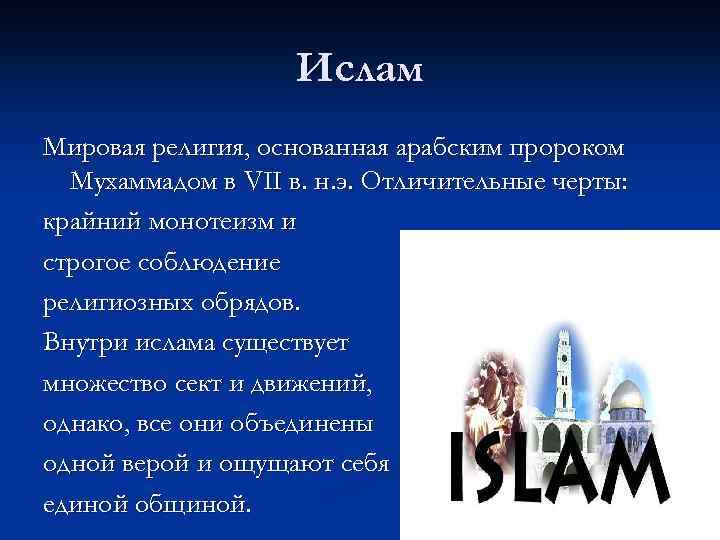 Ислам

Мировая религия, основанная арабским пророком Мухаммадом в VII в. н.э. Отличительные черты: крайний монотеизм и строгое соблюдение религиозных обрядов. Внутри ислама существует множество сект и движений, однако, все они объединены одной верой и ощущают себя единой общиной.

ISLAM